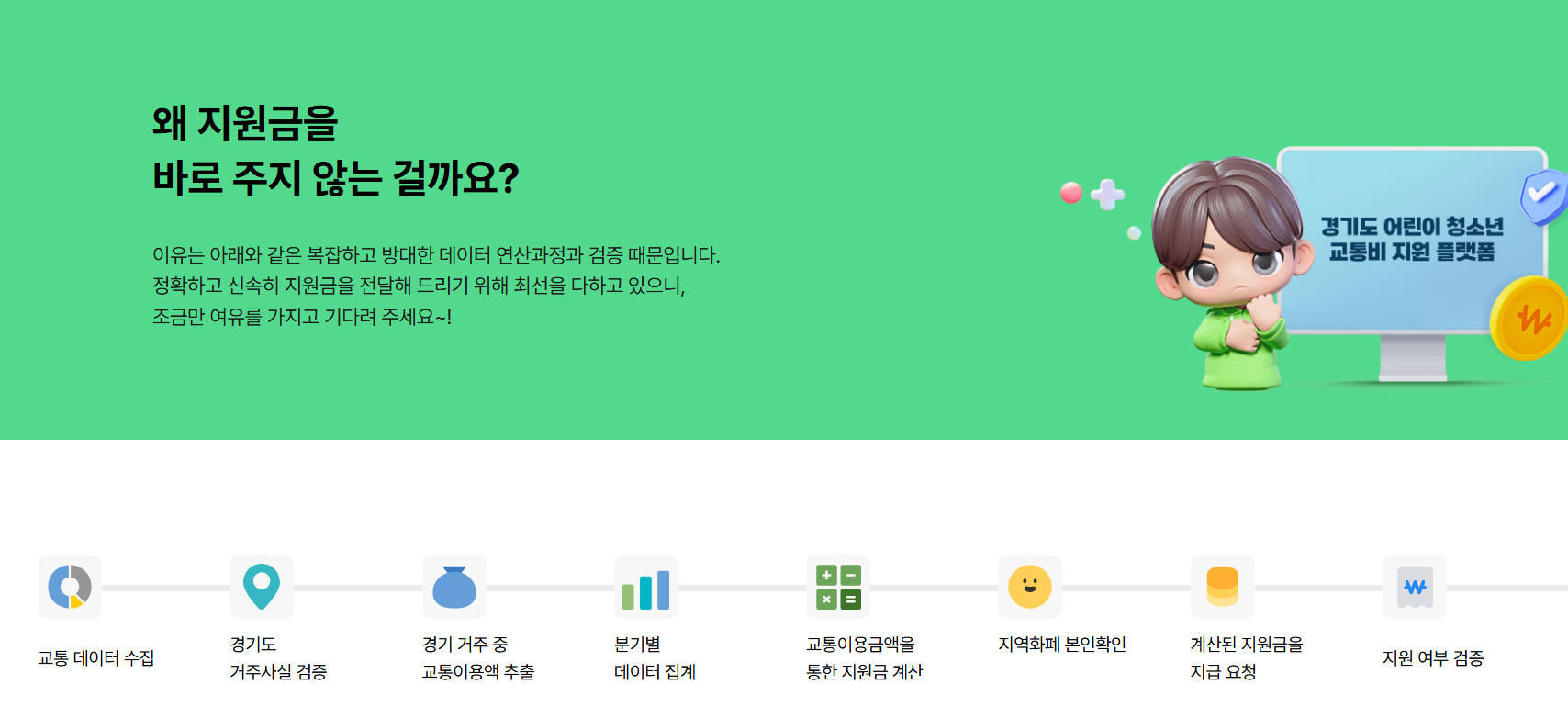 왜 지원금을
바로 주지 않는 걸까요?

이유는 아래와 같은 복잡하고 방대한 데이터 연산과정과 검증 때문입니다.
정확하고 신속히 지원금을 전달해 드리기 위해 최선을 다하고 있으니,
조금만 여유를 가지고 기다려 주세요~!

경기도 어린이 청소년
교통비 지원 플랫폼

교통 데이터 수집

경기도
거주사실 검증

경기 거주 중
교통이용액 추출

분기별
데이터 집계

교통이용금액을
통한 지원금 계산

지역화폐 본인확인

계산된 지원금을
지급 요청

지원 여부 검증